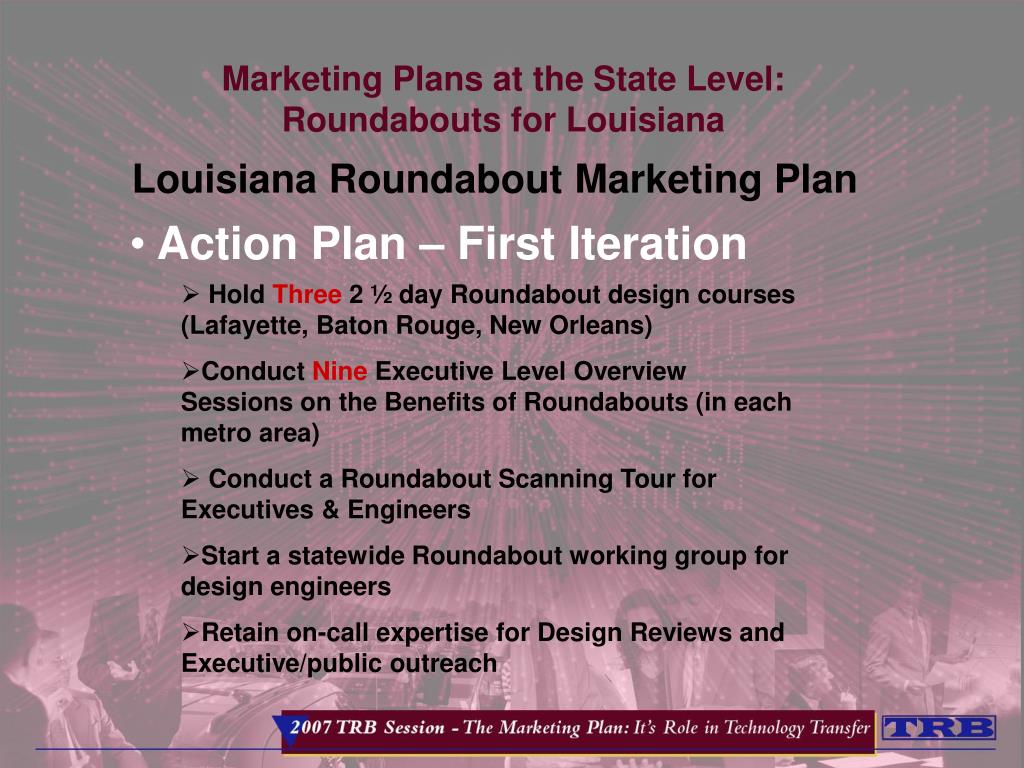 Marketing Plans at the State Level:
Roundabouts for Louisiana

Louisiana Roundabout Marketing Plan

• Action Plan – First Iteration

➢ Hold Three 2 ½ day Roundabout design courses (Lafayette, Baton Rouge, New Orleans)

➢Conduct Nine Executive Level Overview Sessions on the Benefits of Roundabouts (in each metro area)

➢ Conduct a Roundabout Scanning Tour for Executives & Engineers

➢Start a statewide Roundabout working group for design engineers

➢Retain on-call expertise for Design Reviews and Executive/public outreach

2007 TRB Session - The Marketing Plan: It's Role in Technology Transfer

TRB